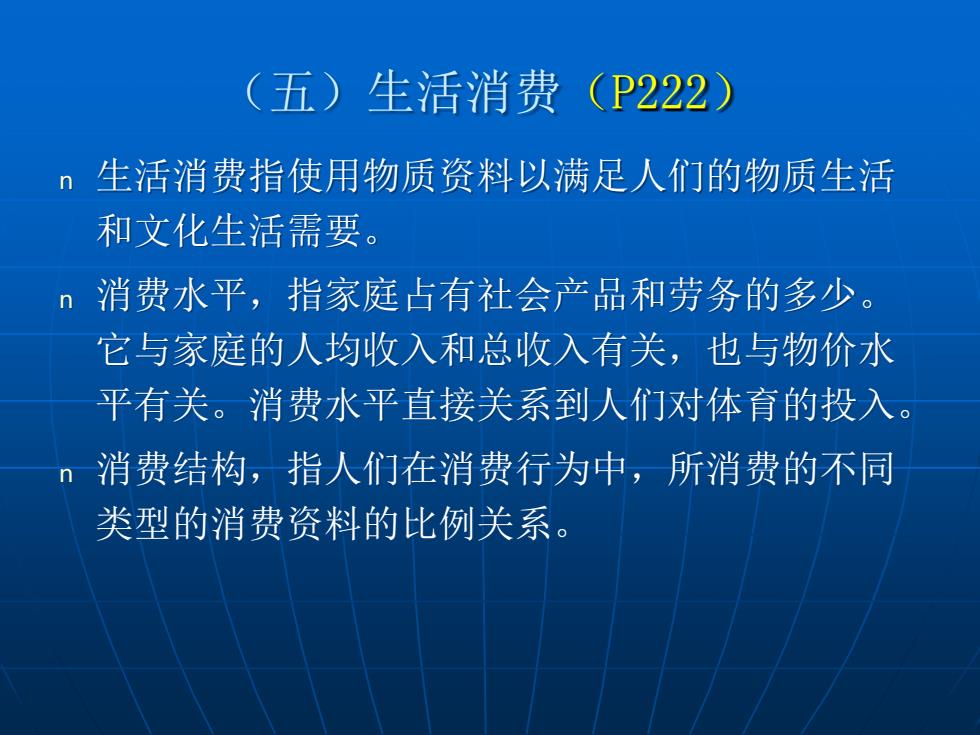 （五）生活消费（P222）

n 生活消费指使用物质资料以满足人们的物质生活和文化生活需要。

n 消费水平，指家庭占有社会产品和劳务的多少。它与家庭的人均收入和总收入有关，也与物价水平有关。消费水平直接关系到人们对体育的投入。

n 消费结构，指人们在消费行为中，所消费的不同类型的消费资料的比例关系。